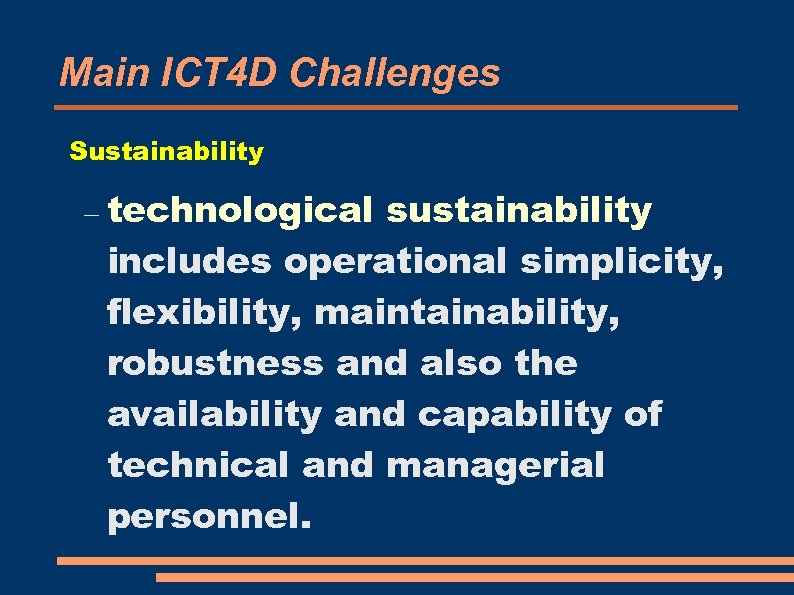 Main ICT4D Challenges

Sustainability

– technological sustainability includes operational simplicity, flexibility, maintainability, robustness and also the availability and capability of technical and managerial personnel.